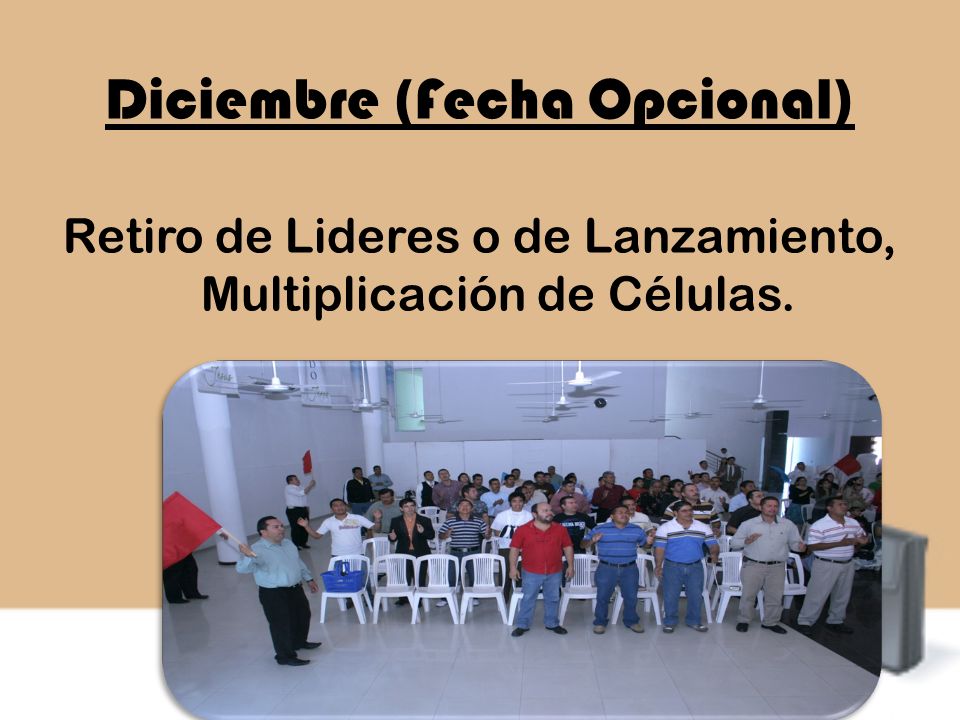 Diciembre (Fecha Opcional)

Retiro de Lideres o de Lanzamiento, Multiplicación de Células.